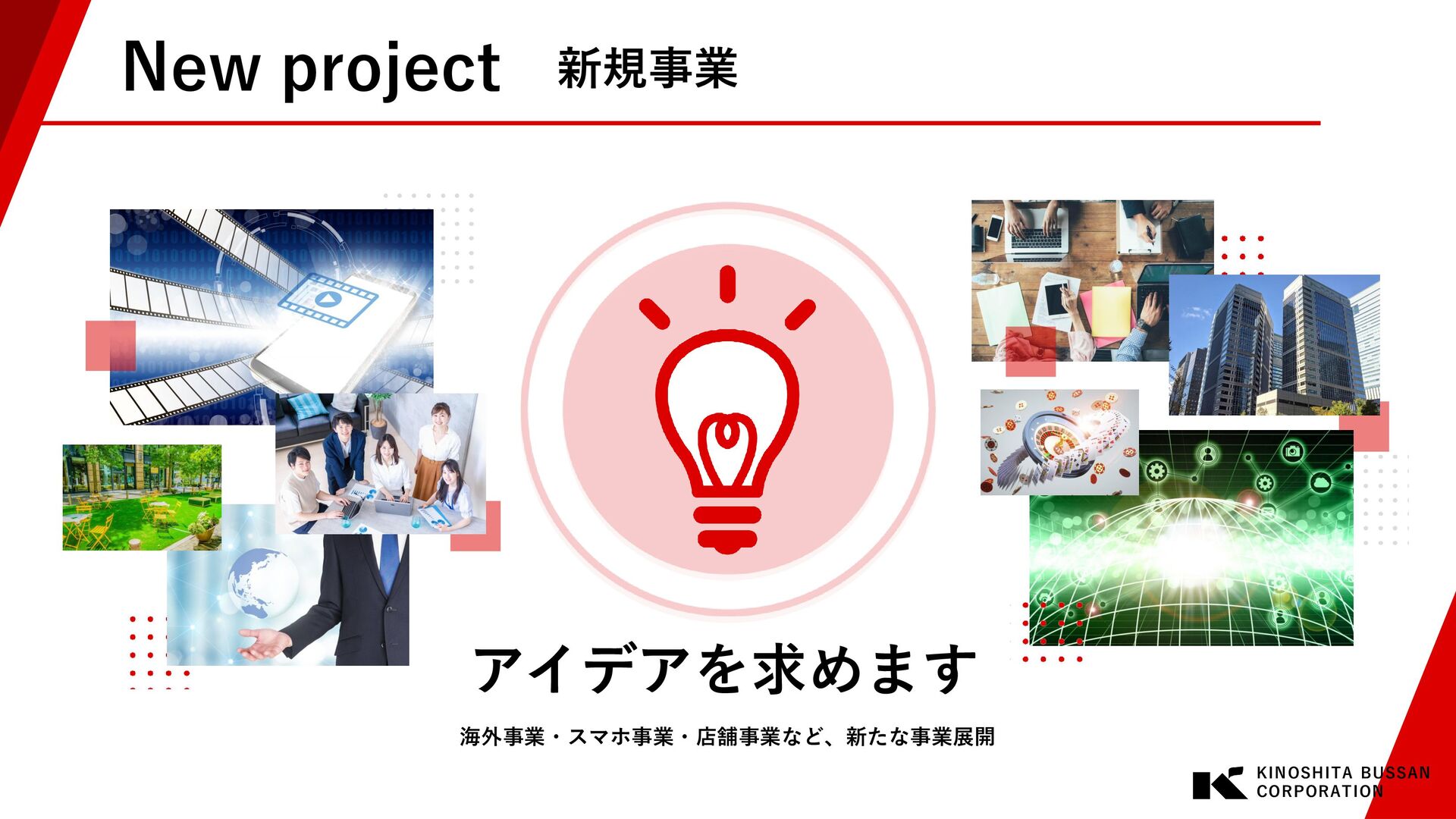 New project 新規事業

アイデアを求めます

海外事業・スマホ事業・店舗事業など、新たな事業展開

KINOSHITA BUSSAN CORPORATION